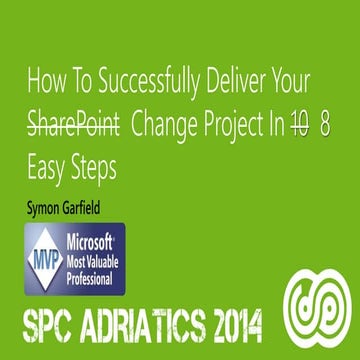 How To Successfully Deliver Your ~~SharePoint~~ Change Project In ~~10~~ 8 Easy Steps

Symon Garfield

MVP Microsoft® Most Valuable Professional

SPC ADRIATICS 2014